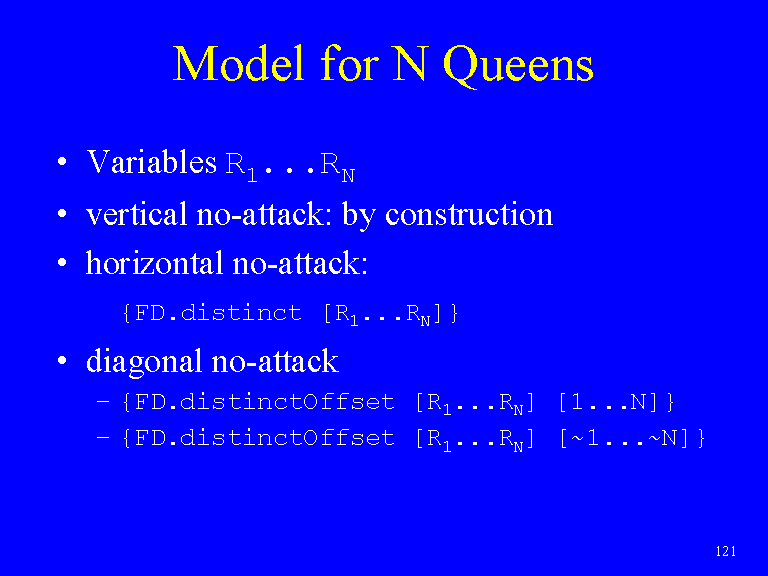 Model for N Queens

• Variables $R_1...R_N$

• vertical no-attack: by construction

• horizontal no-attack:

{FD.distinct [$R_1...R_N$]}

• diagonal no-attack

– {FD.distinctOffset [$R_1...R_N$] [1...N]}

– {FD.distinctOffset [$R_1...R_N$] [~1...~N]}

121